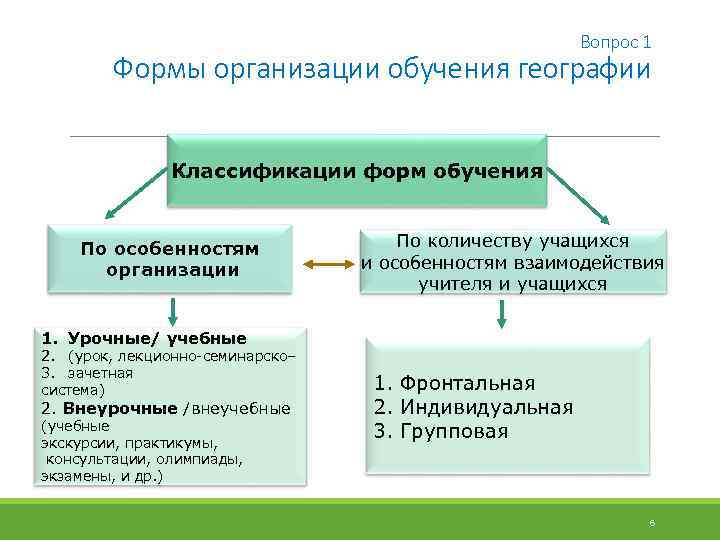 Вопрос 1
Формы организации обучения географии

Классификации форм обучения

По особенностям организации

По количеству учащихся и особенностям взаимодействия учителя и учащихся

1. Урочные/ учебные
2. (урок, лекционно-семинарско–
3. зачетная
система)
2. Внеурочные /внеучебные (учебные
экскурсии, практикумы,
консультации, олимпиады,
экзамены, и др.)

1. Фронтальная
2. Индивидуальная
3. Групповая

6